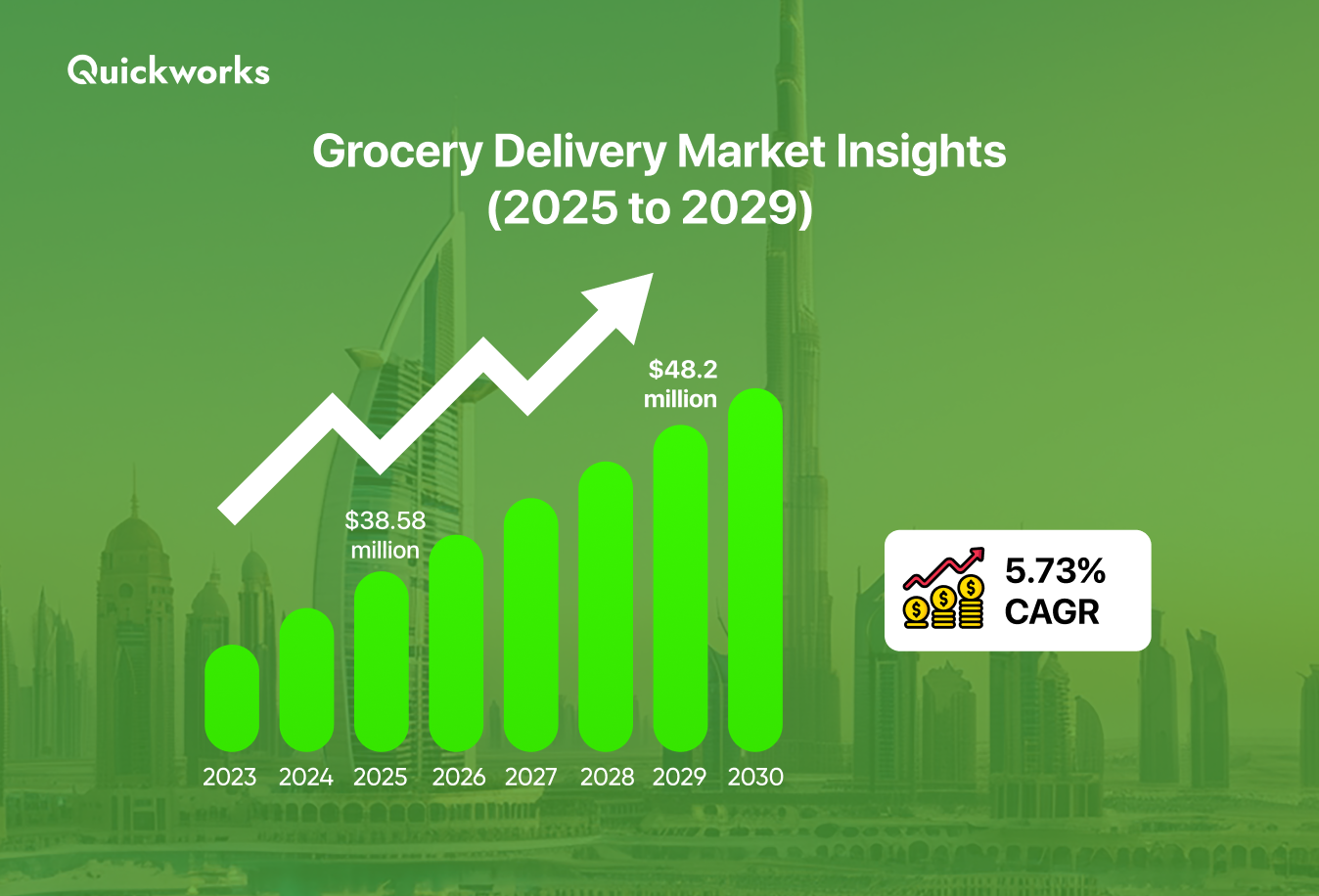 Quickworks

Grocery Delivery Market Insights (2025 to 2029)

$38.58 million

$48.2 million

2023 2024 2025 2026 2027 2028 2029 2030

5.73% CAGR